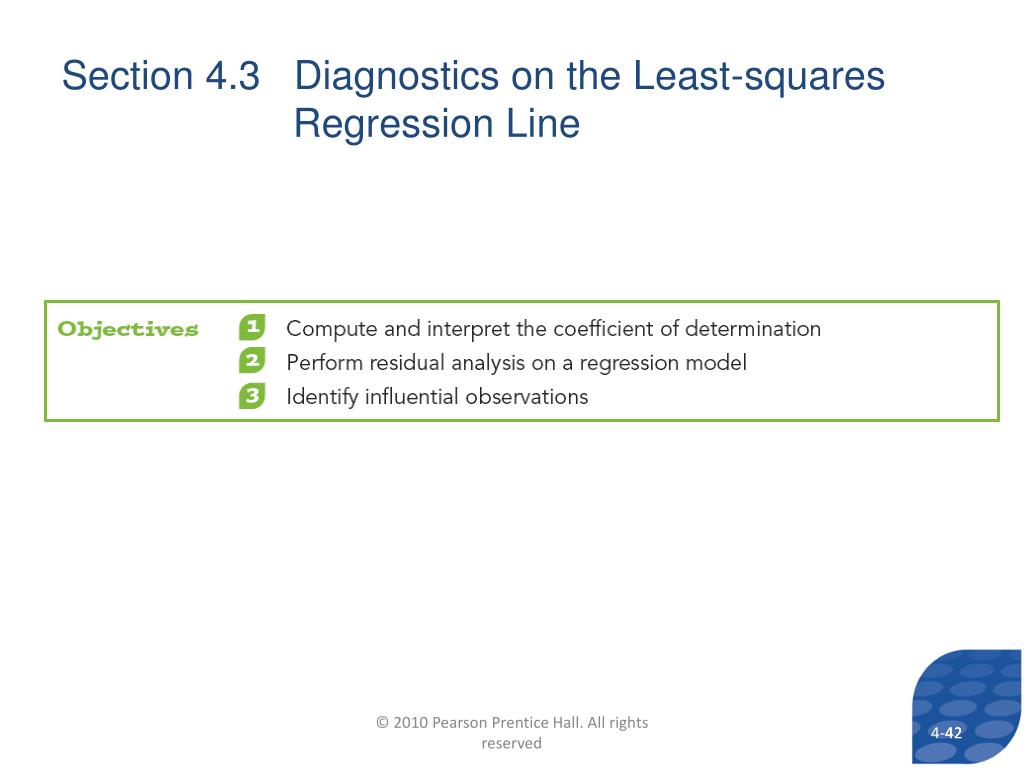 Section 4.3 Diagnostics on the Least-squares Regression Line

Objectives

1 Compute and interpret the coefficient of determination

2 Perform residual analysis on a regression model

3 Identify influential observations

© 2010 Pearson Prentice Hall. All rights reserved

4-42